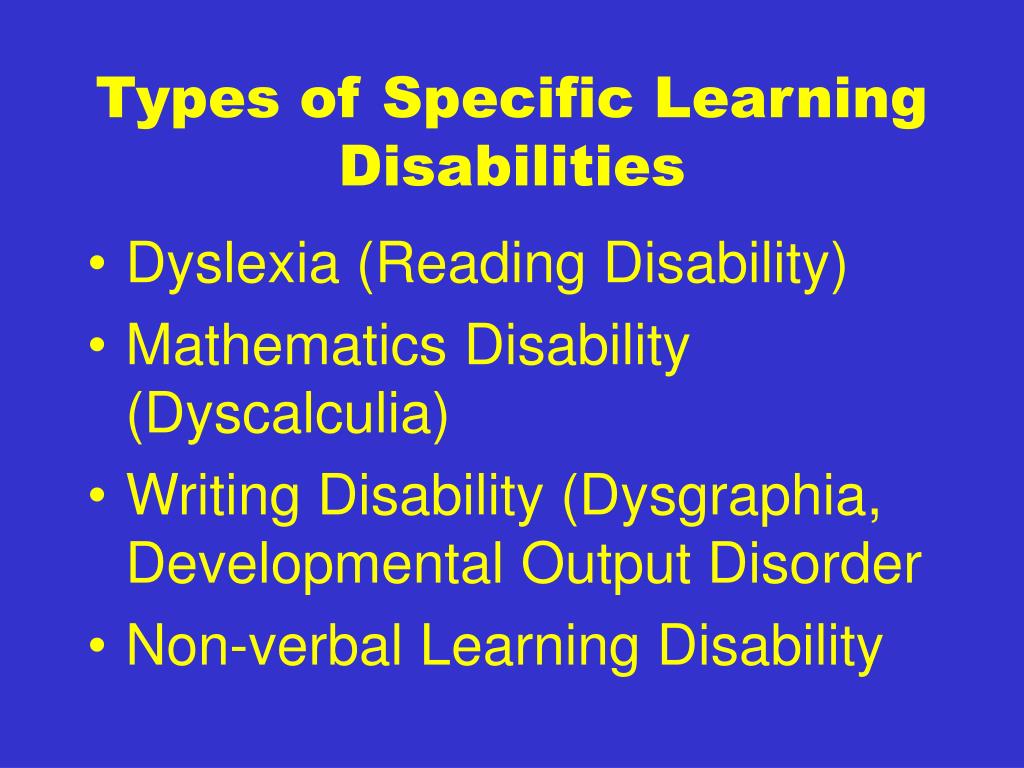 Types of Specific Learning Disabilities

• Dyslexia (Reading Disability)
• Mathematics Disability (Dyscalculia)
• Writing Disability (Dysgraphia, Developmental Output Disorder
• Non-verbal Learning Disability